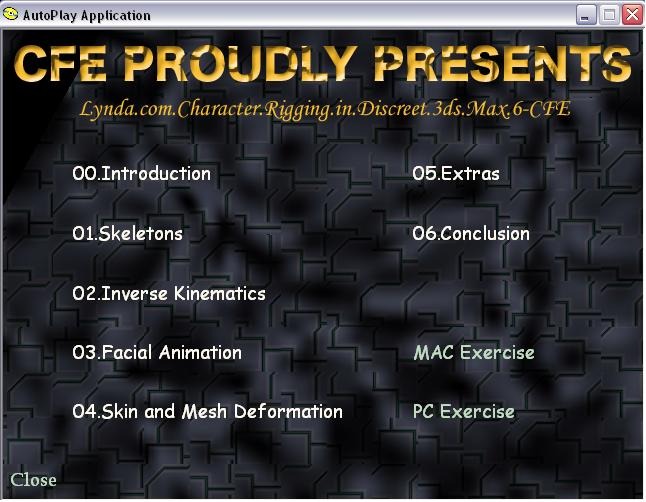 AutoPlay Application

CFE PROUDLY PRESENTS

Lynda.com.Character.Rigging.in.Discreet.3ds.Max.6-CFE

00.Introduction

01.Skeletons

02.Inverse Kinematics

03.Facial Animation

04.Skin and Mesh Deformation

05.Extras

06.Conclusion

MAC Exercise

PC Exercise

Close